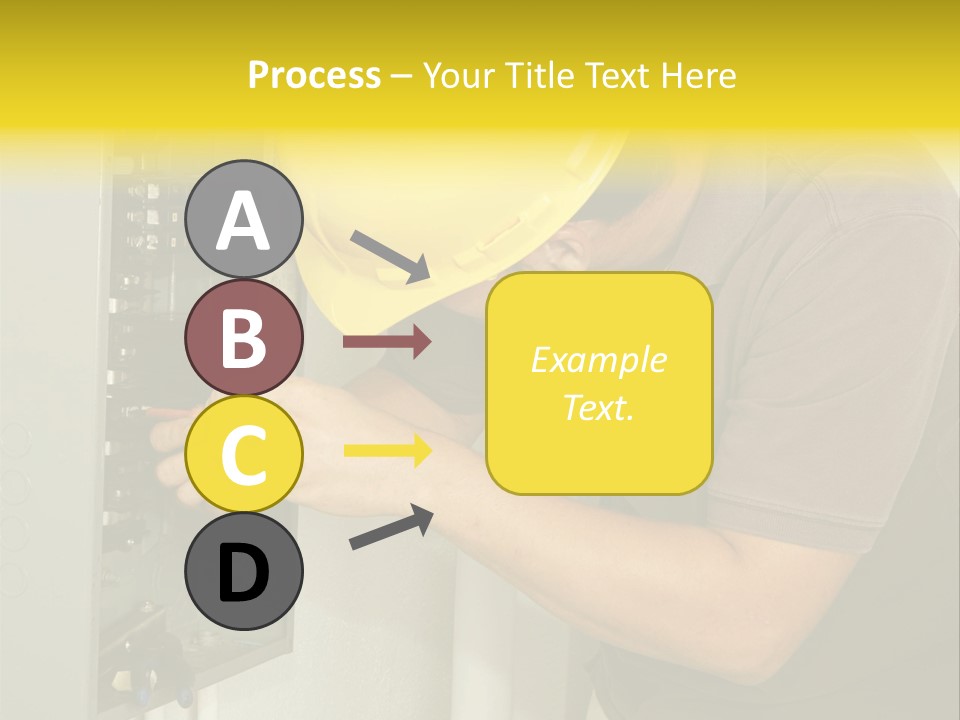 Process – Your Title Text Here

A

B

C

D

Example Text.